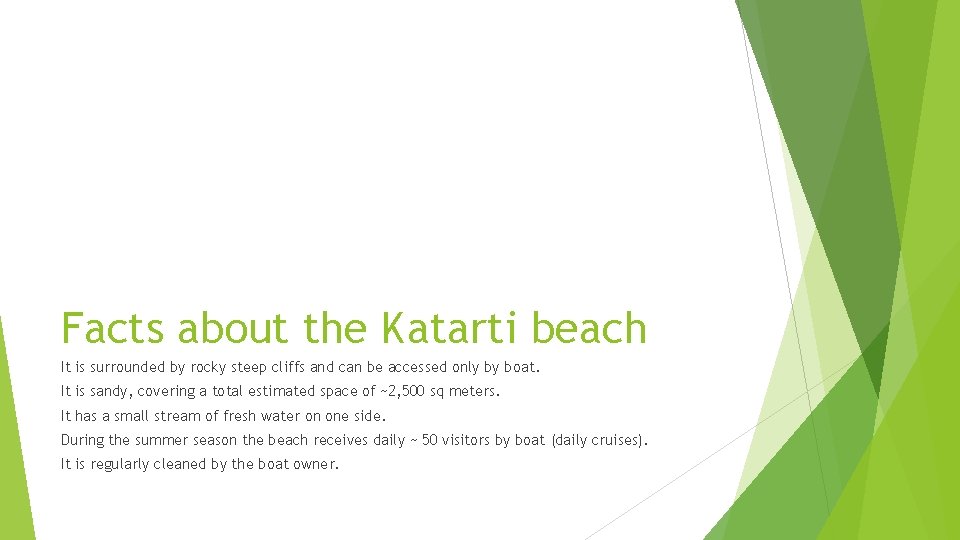 Facts about the Katarti beach

It is surrounded by rocky steep cliffs and can be accessed only by boat.

It is sandy, covering a total estimated space of ~2,500 sq meters.

It has a small stream of fresh water on one side.

During the summer season the beach receives daily ~ 50 visitors by boat (daily cruises).

It is regularly cleaned by the boat owner.